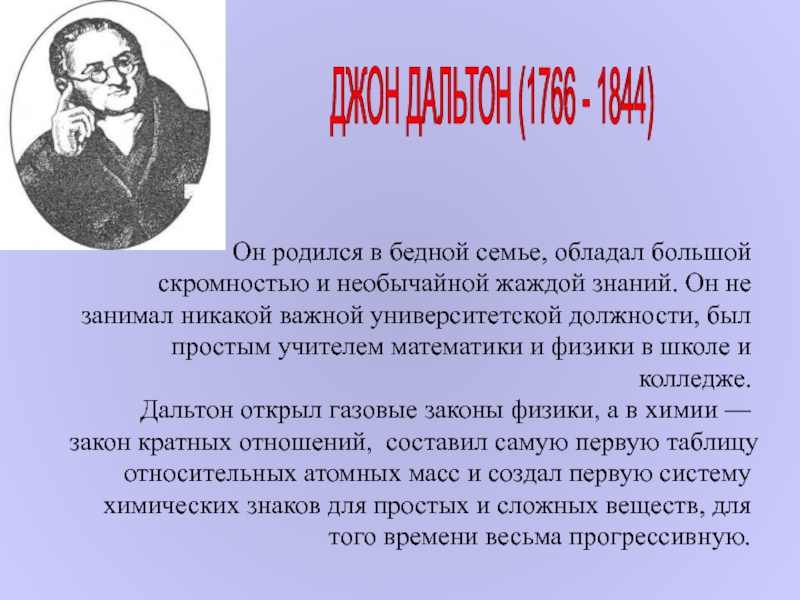 ДЖОН ДАЛЬТОН (1766 - 1844)

Он родился в бедной семье, обладал большой скромностью и необычайной жаждой знаний. Он не занимал никакой важной университетской должности, был простым учителем математики и физики в школе и колледже.
Дальтон открыл газовые законы физики, а в химии — закон кратных отношений, составил самую первую таблицу относительных атомных масс и создал первую систему химических знаков для простых и сложных веществ, для того времени весьма прогрессивную.